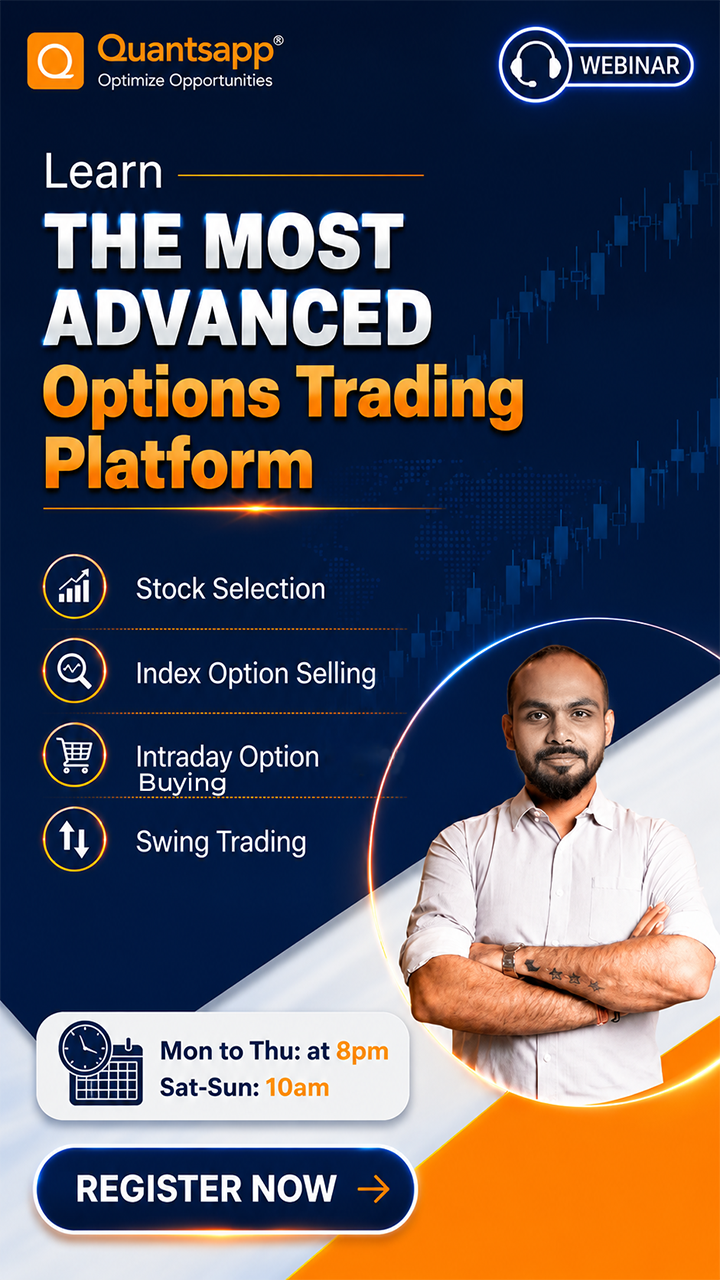 Quantsapp®
Optimize Opportunities

WEBINAR

Learn

THE MOST ADVANCED Options Trading Platform

Stock Selection

Index Option Selling

Intraday Option Buying

Swing Trading

Mon to Thu: at 8pm
Sat-Sun: 10am

REGISTER NOW →